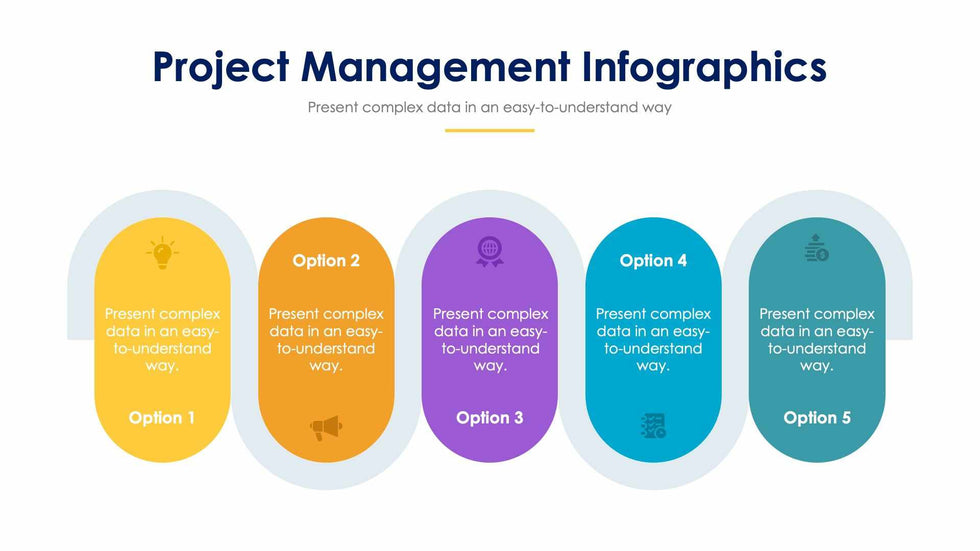 Project Management Infographics

Present complex data in an easy-to-understand way

Present complex data in an easy-to-understand way.

Option 1

Option 2

Present complex data in an easy-to-understand way.

Present complex data in an easy-to-understand way.

Option 3

Option 4

Present complex data in an easy-to-understand way.

Present complex data in an easy-to-understand way.

Option 5